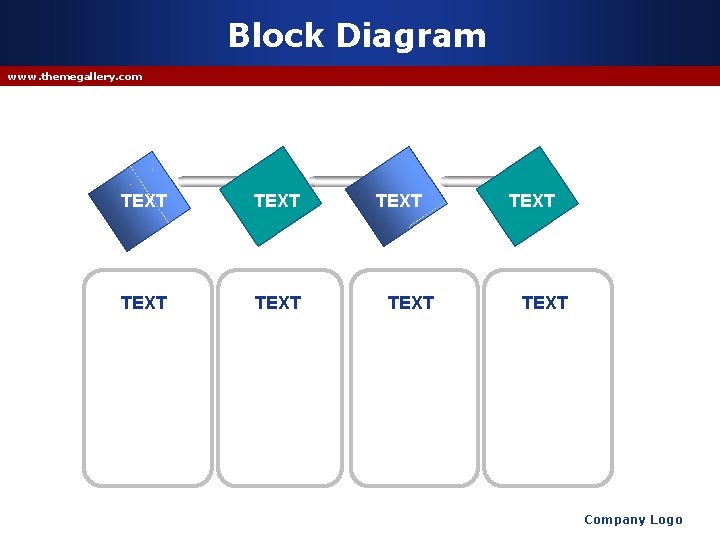 Block Diagram

www.themegallery.com

TEXT

TEXT

TEXT

TEXT

TEXT

TEXT

TEXT

TEXT

Company Logo